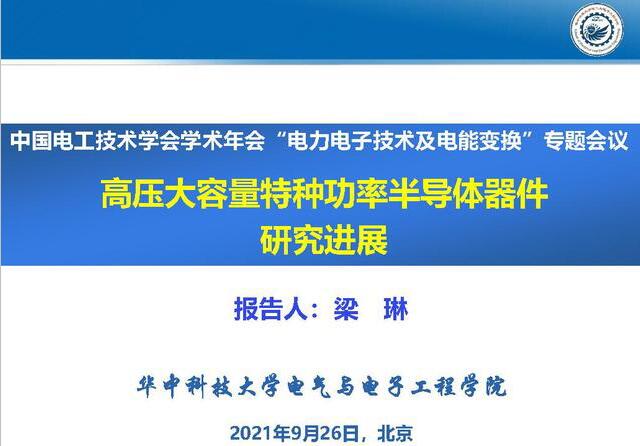 中国电工技术学会学术年会“电力电子技术及电能变换”专题会议

高压大容量特种功率半导体器件
研究进展

报告人：梁　琳

华中科技大学电气与电子工程学院

2021年9月26日，北京